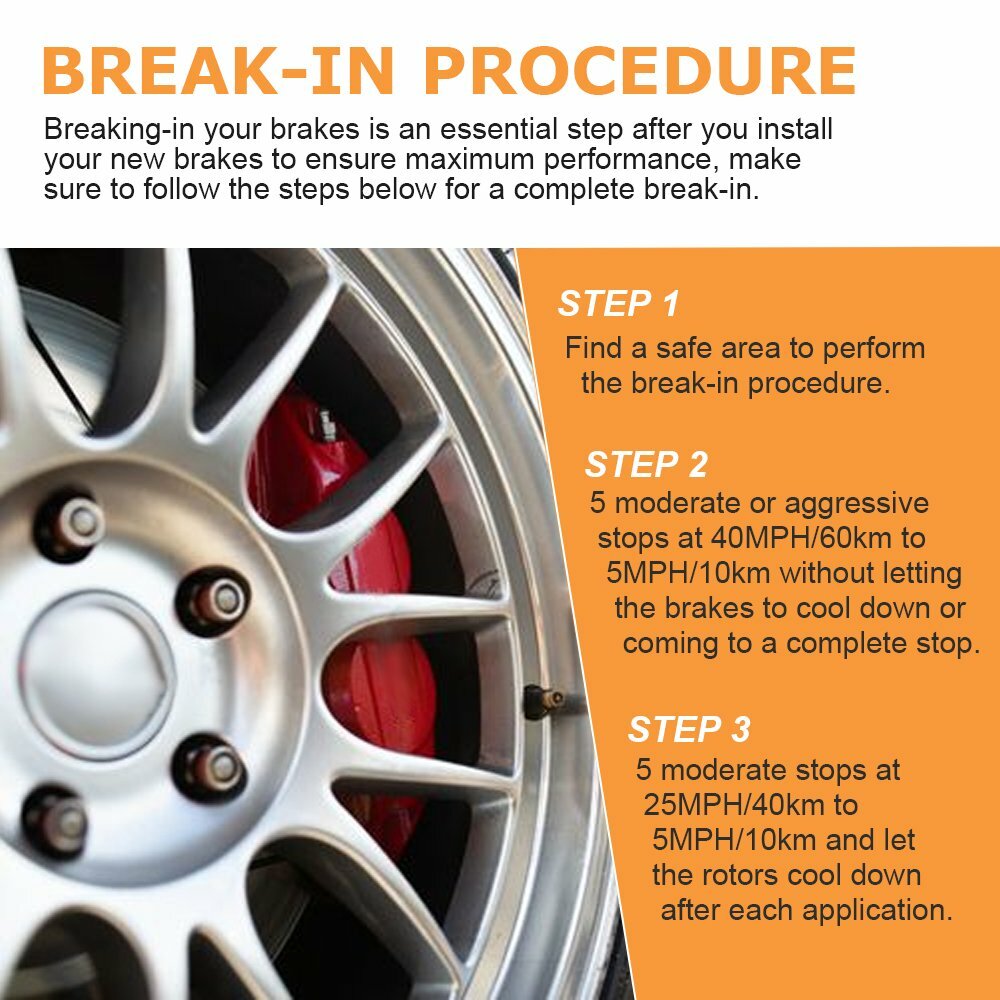 BREAK-IN PROCEDURE

Breaking-in your brakes is an essential step after you install your new brakes to ensure maximum performance, make sure to follow the steps below for a complete break-in.

STEP 1

Find a safe area to perform the break-in procedure.

STEP 2

5 moderate or aggressive stops at 40MPH/60km to 5MPH/10km without letting the brakes to cool down or coming to a complete stop.

STEP 3

5 moderate stops at 25MPH/40km to 5MPH/10km and let the rotors cool down after each application.